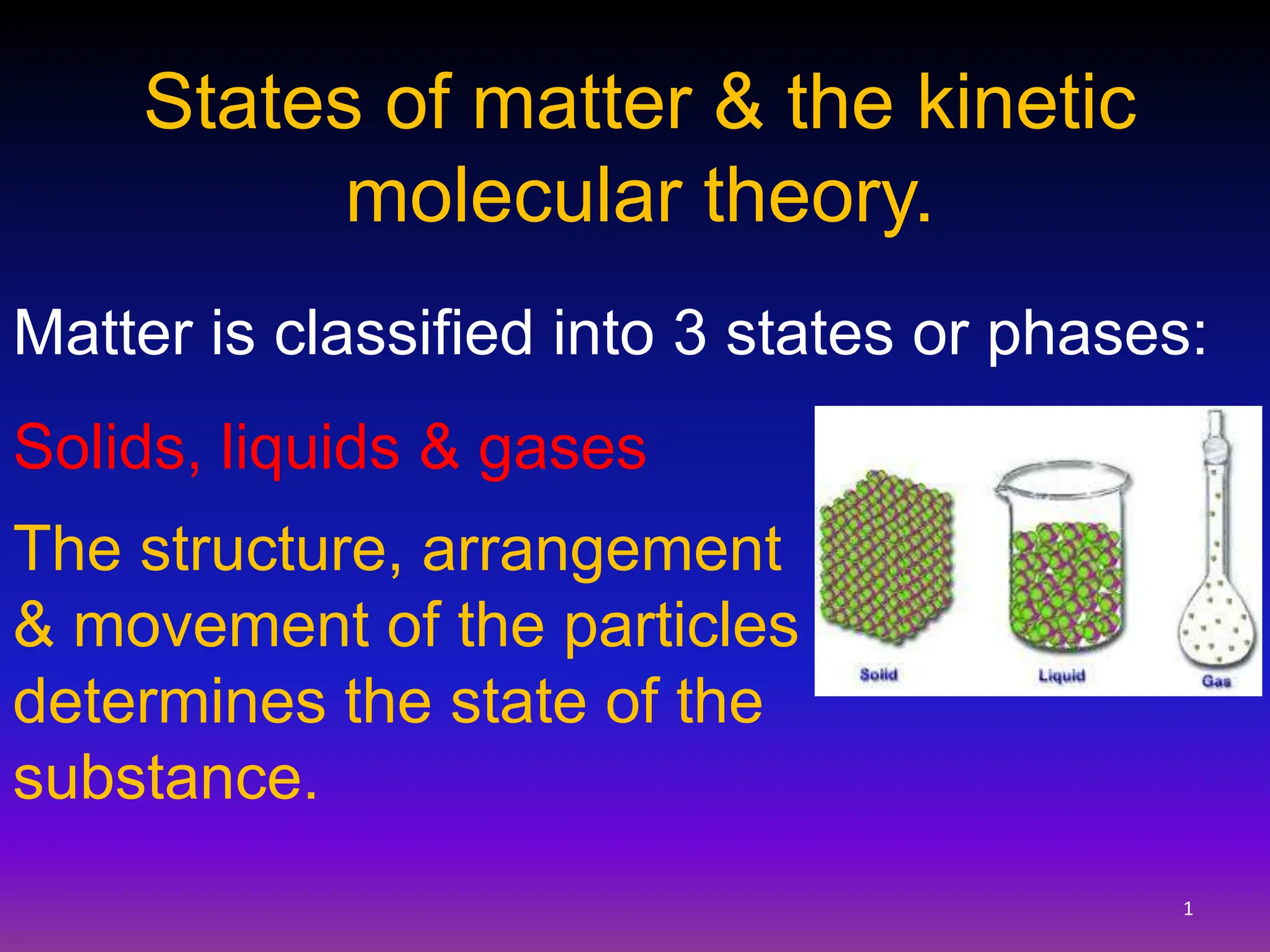 States of matter & the kinetic molecular theory.

Matter is classified into 3 states or phases:

Solids, liquids & gases

The structure, arrangement & movement of the particles determines the state of the substance.

Solid

Liquid

Gas

1